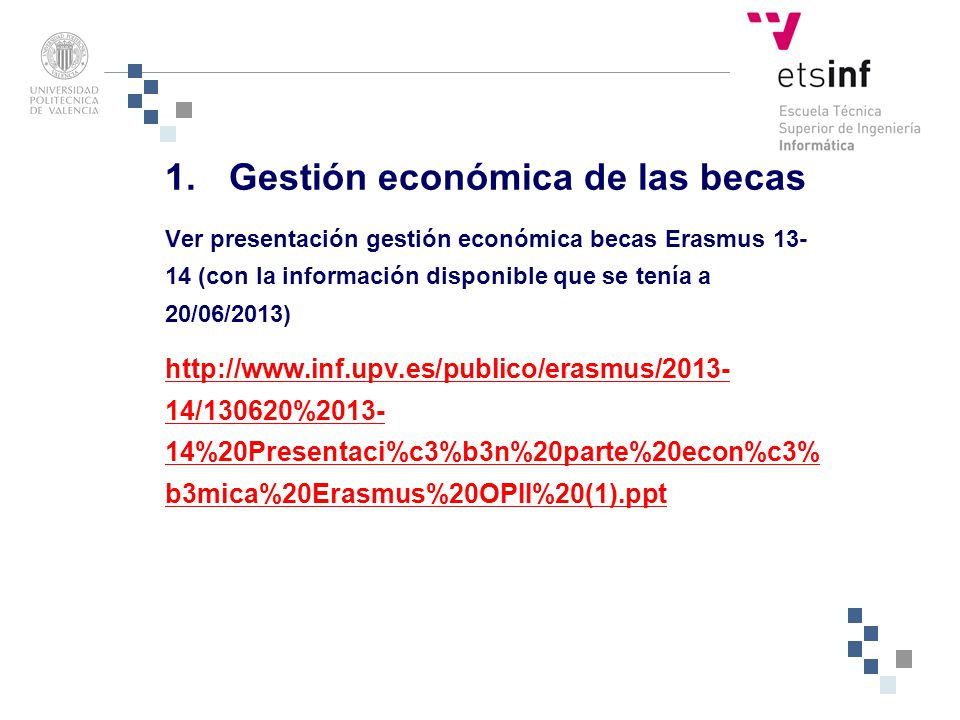 UNIVERSIDAD POLITECNICA DE VALENCIA

etsinf
Escuela Técnica Superior de Ingeniería Informática

1. Gestión económica de las becas

Ver presentación gestión económica becas Erasmus 13-14 (con la información disponible que se tenía a 20/06/2013)

http://www.inf.upv.es/publico/erasmus/2013-14/130620%2013-14%20Presentaci%c3%b3n%20parte%20econ%c3%b3mica%20Erasmus%20OPII%20(1).ppt